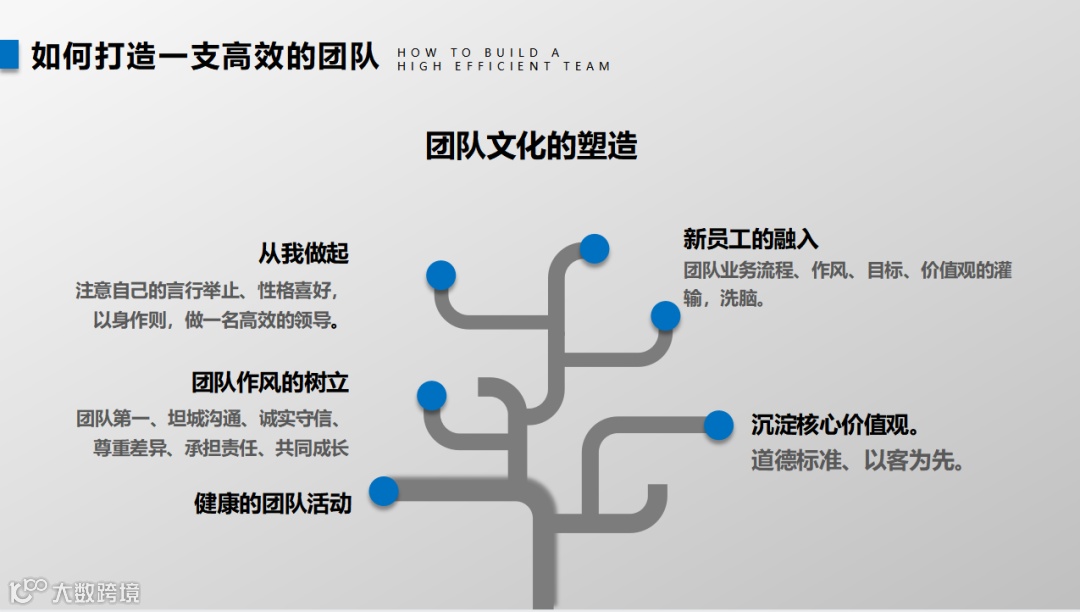 如何打造一支高效的团队 HOW TO BUILD A HIGH EFFICIENT TEAM

团队文化的塑造

从我做起
注意自己的言行举止、性格喜好，以身作则，做一名高效的领导。

团队作风的树立
团队第一、坦城沟通、诚实守信、尊重差异、承担责任、共同成长

健康的团队活动

新员工的融入
团队业务流程、作风、目标、价值观的灌输，洗脑。

沉淀核心价值观。
道德标准、以客为先。

大数跨境